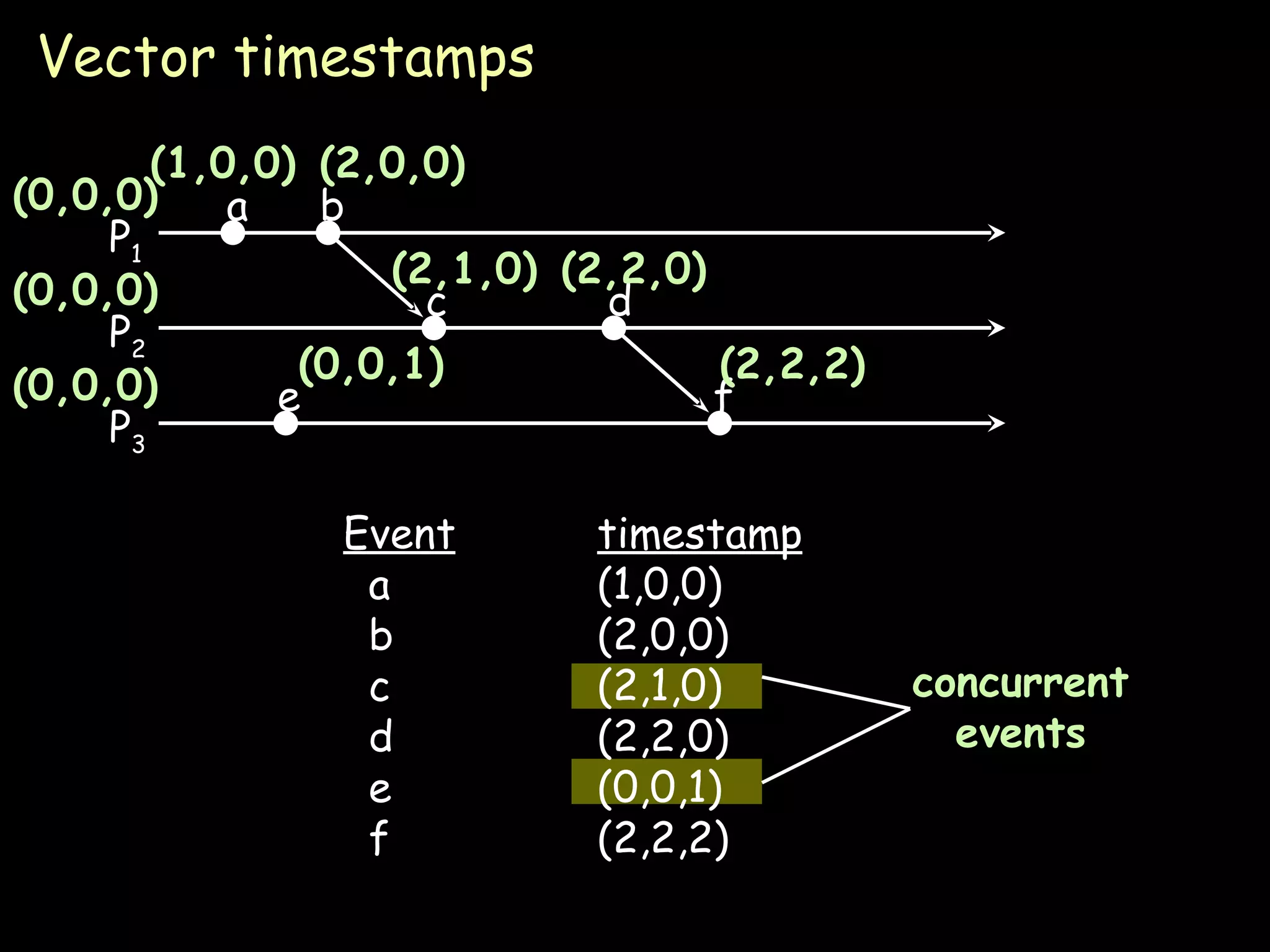 Vector timestamps

(1,0,0) (2,0,0)
(0,0,0) a b
$P_1$
(2,1,0) (2,2,0)
(0,0,0) c d
$P_2$
(0,0,1) (2,2,2)
(0,0,0) e f
$P_3$

| Event | timestamp |
|---|---|
| a | (1,0,0) |
| b | (2,0,0) |
| c | (2,1,0) |
| d | (2,2,0) |
| e | (0,0,1) |
| f | (2,2,2) |

concurrent events